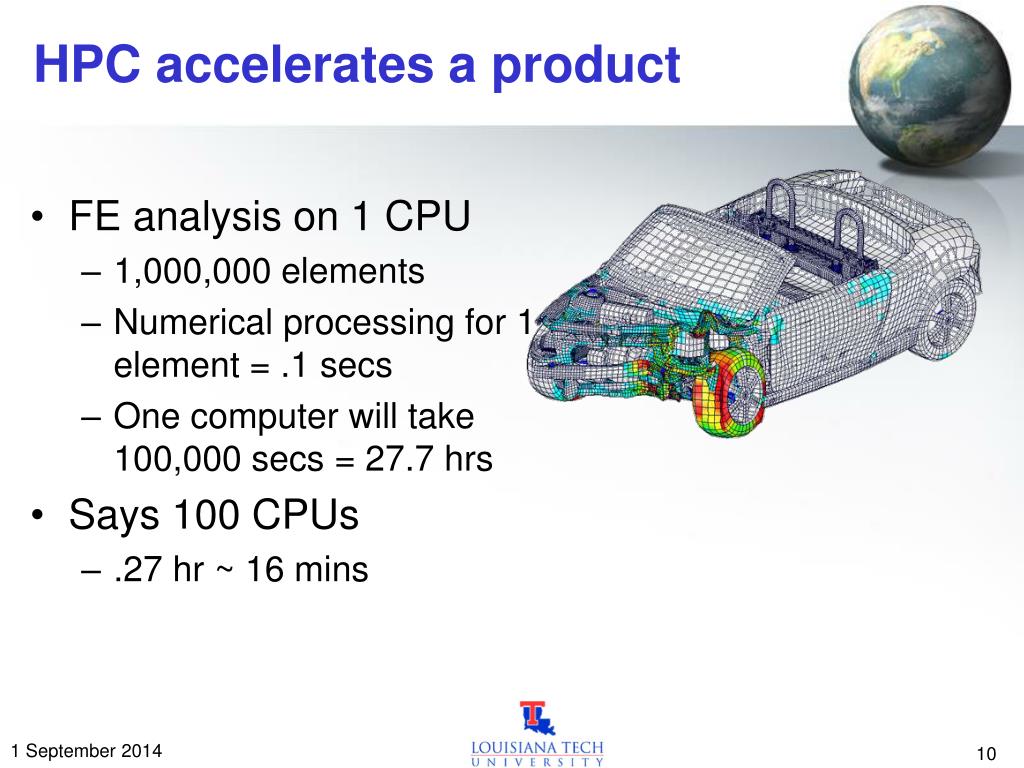 HPC accelerates a product

• FE analysis on 1 CPU
– 1,000,000 elements
– Numerical processing for 1 element = .1 secs
– One computer will take 100,000 secs = 27.7 hrs
• Says 100 CPUs
– .27 hr ~ 16 mins

1 September 2014

LOUISIANA TECH UNIVERSITY

10